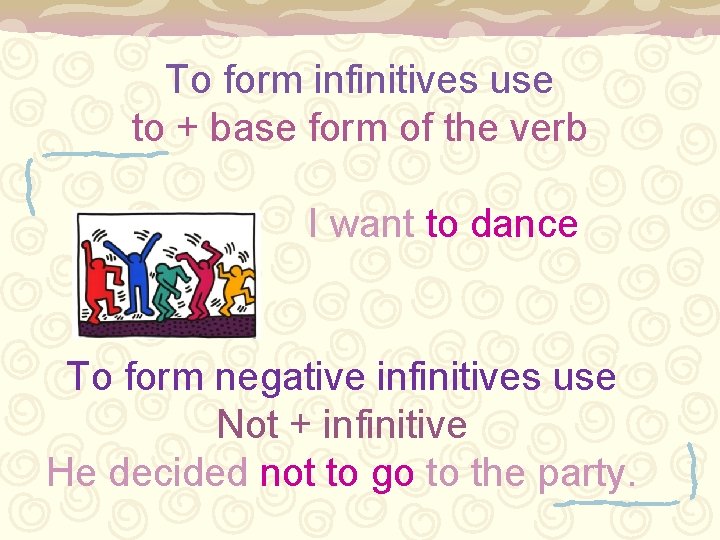 To form infinitives use
to + base form of the verb

I want to dance

To form negative infinitives use
Not + infinitive
He decided not to go to the party.